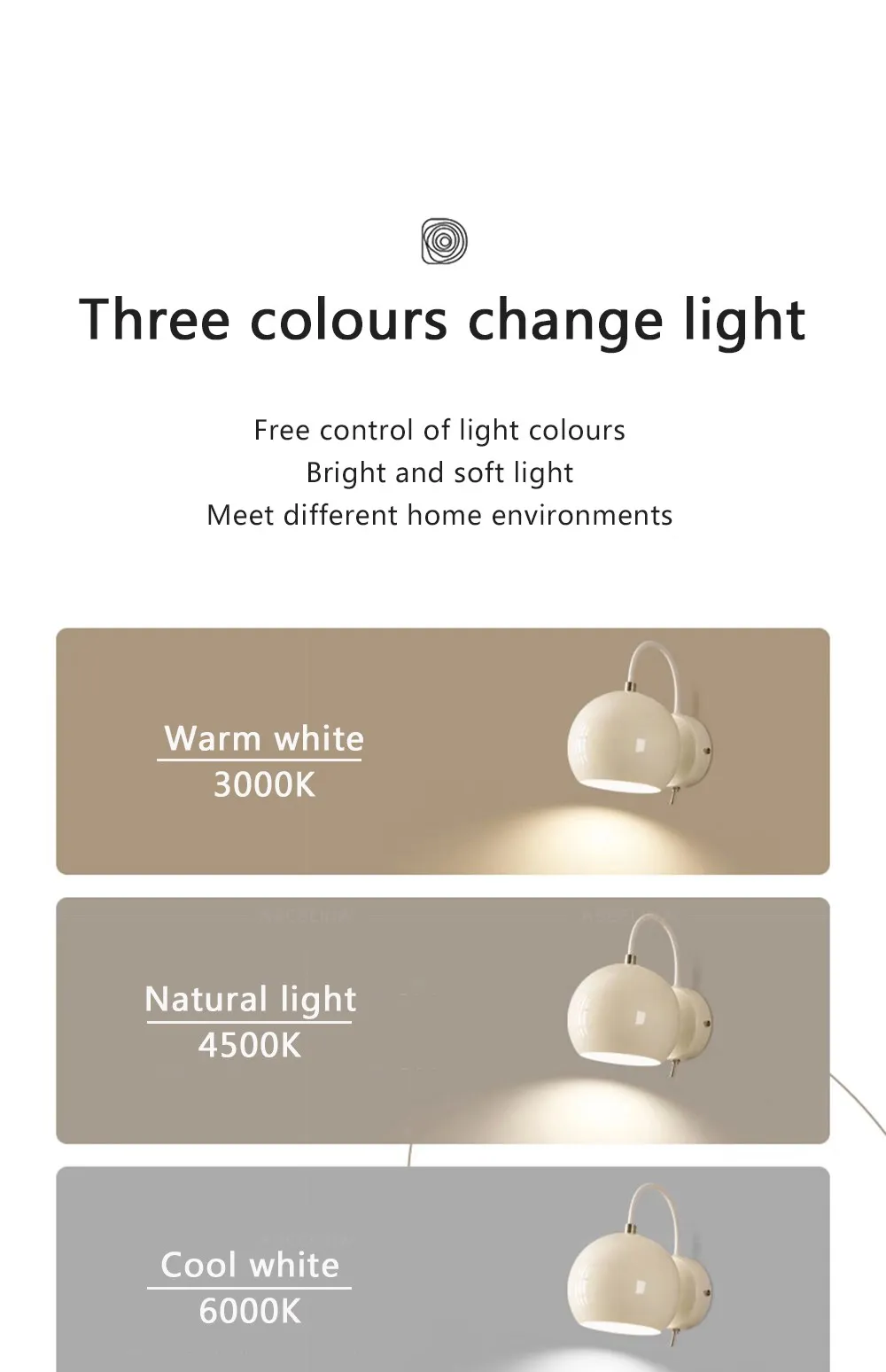 Three colours change light

Free control of light colours
Bright and soft light
Meet different home environments

Warm white
3000K

Natural light
4500K

Cool white
6000K